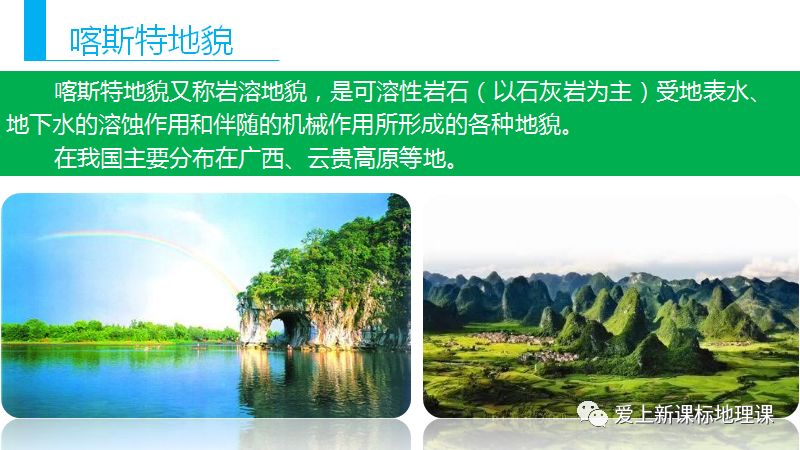 喀斯特地貌

喀斯特地貌又称岩溶地貌，是可溶性岩石（以石灰岩为主）受地表水、地下水的溶蚀作用和伴随的机械作用所形成的各种地貌。

在我国主要分布在广西、云贵高原等地。

爱上新课标地理课